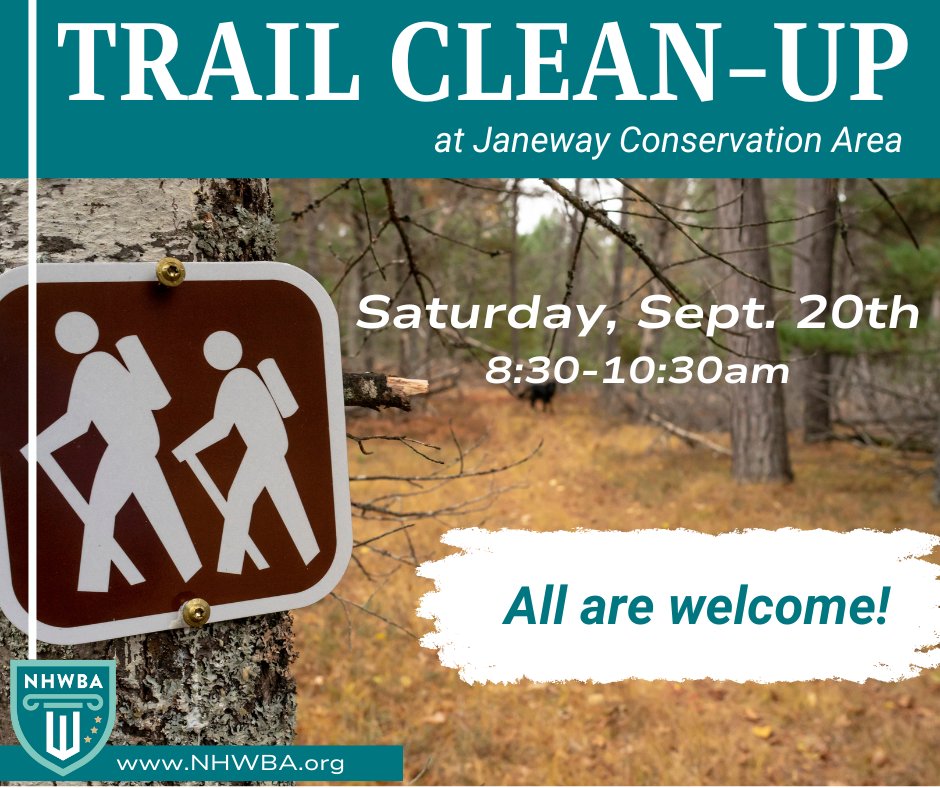 TRAIL CLEAN-UP
at Janeway Conservation Area

Saturday, Sept. 20th
8:30-10:30am

All are welcome!

NHWBA

www.NHWBA.org